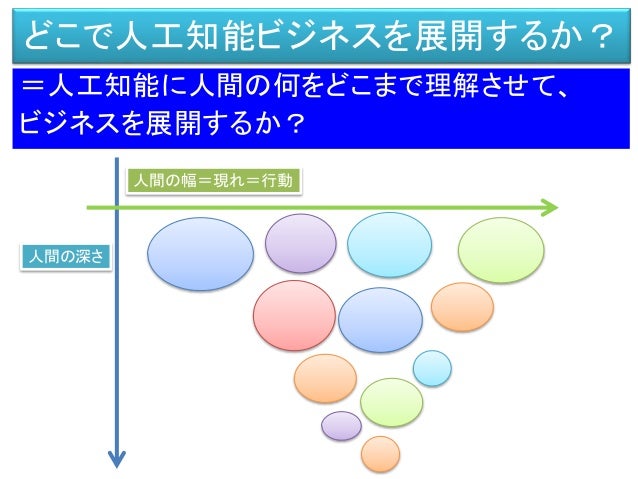 どこで人工知能ビジネスを展開するか？

＝人工知能に人間の何をどこまで理解させて、ビジネスを展開するか？

人間の幅＝現れ＝行動

人間の深さ